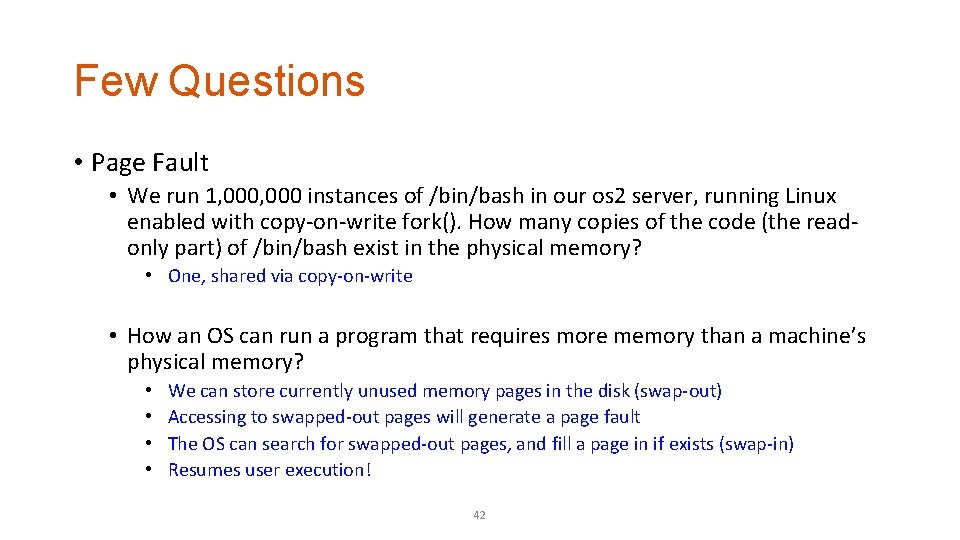 Few Questions

• Page Fault

• We run 1,000,000 instances of /bin/bash in our os2 server, running Linux enabled with copy-on-write fork(). How many copies of the code (the read-only part) of /bin/bash exist in the physical memory?

• One, shared via copy-on-write

• How an OS can run a program that requires more memory than a machine's physical memory?

• We can store currently unused memory pages in the disk (swap-out)
• Accessing to swapped-out pages will generate a page fault
• The OS can search for swapped-out pages, and fill a page in if exists (swap-in)
• Resumes user execution!

42